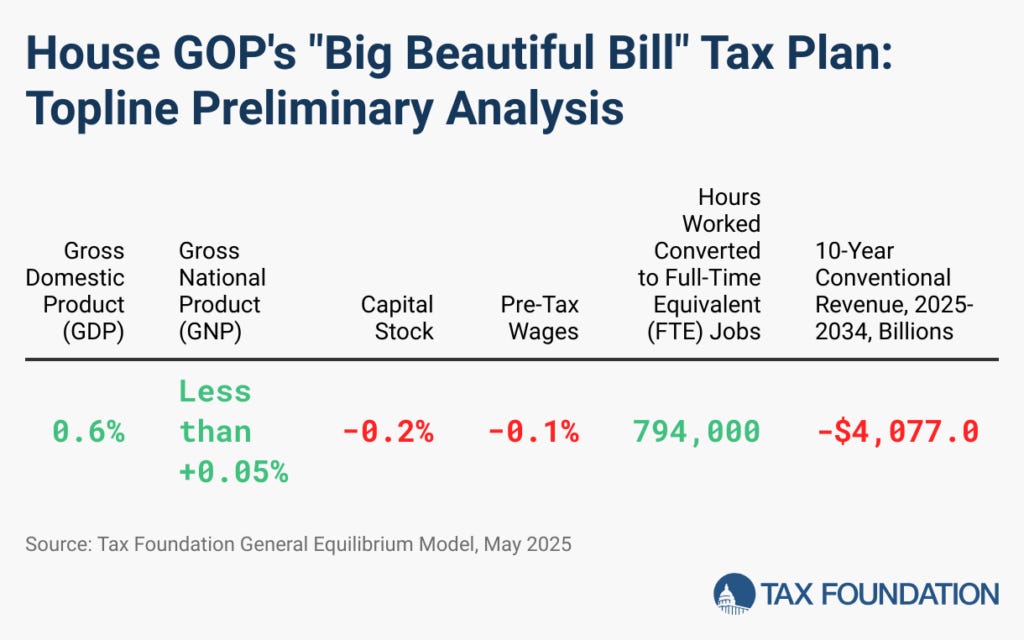 House GOP's "Big Beautiful Bill" Tax Plan: Topline Preliminary Analysis

| Gross Domestic Product (GDP) | Gross National Product (GNP) | Capital Stock | Pre-Tax Wages | Hours Worked Converted to Full-Time Equivalent (FTE) Jobs | 10-Year Conventional Revenue, 2025-2034, Billions |
|---|---|---|---|---|---|
| 0.6% | Less than +0.05% | -0.2% | -0.1% | 794,000 | -$4,077.0 |

Source: Tax Foundation General Equilibrium Model, May 2025

TAX FOUNDATION